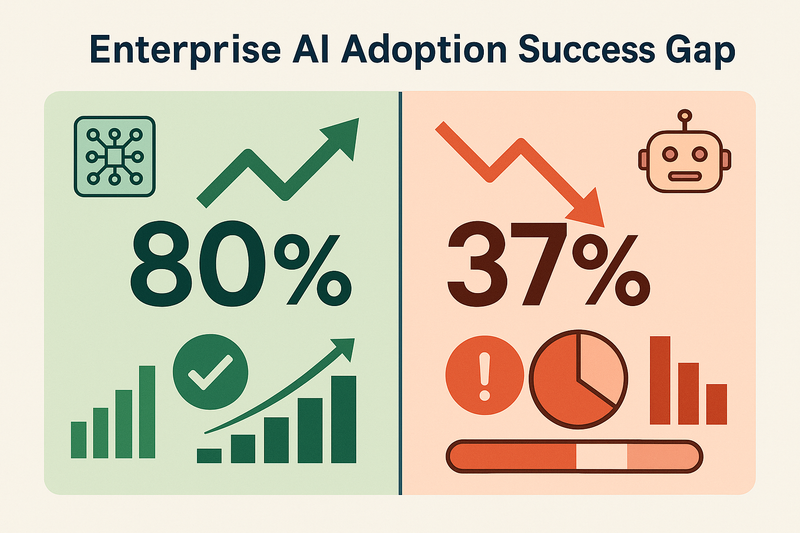 Enterprise AI Adoption Success Gap

80%

37%